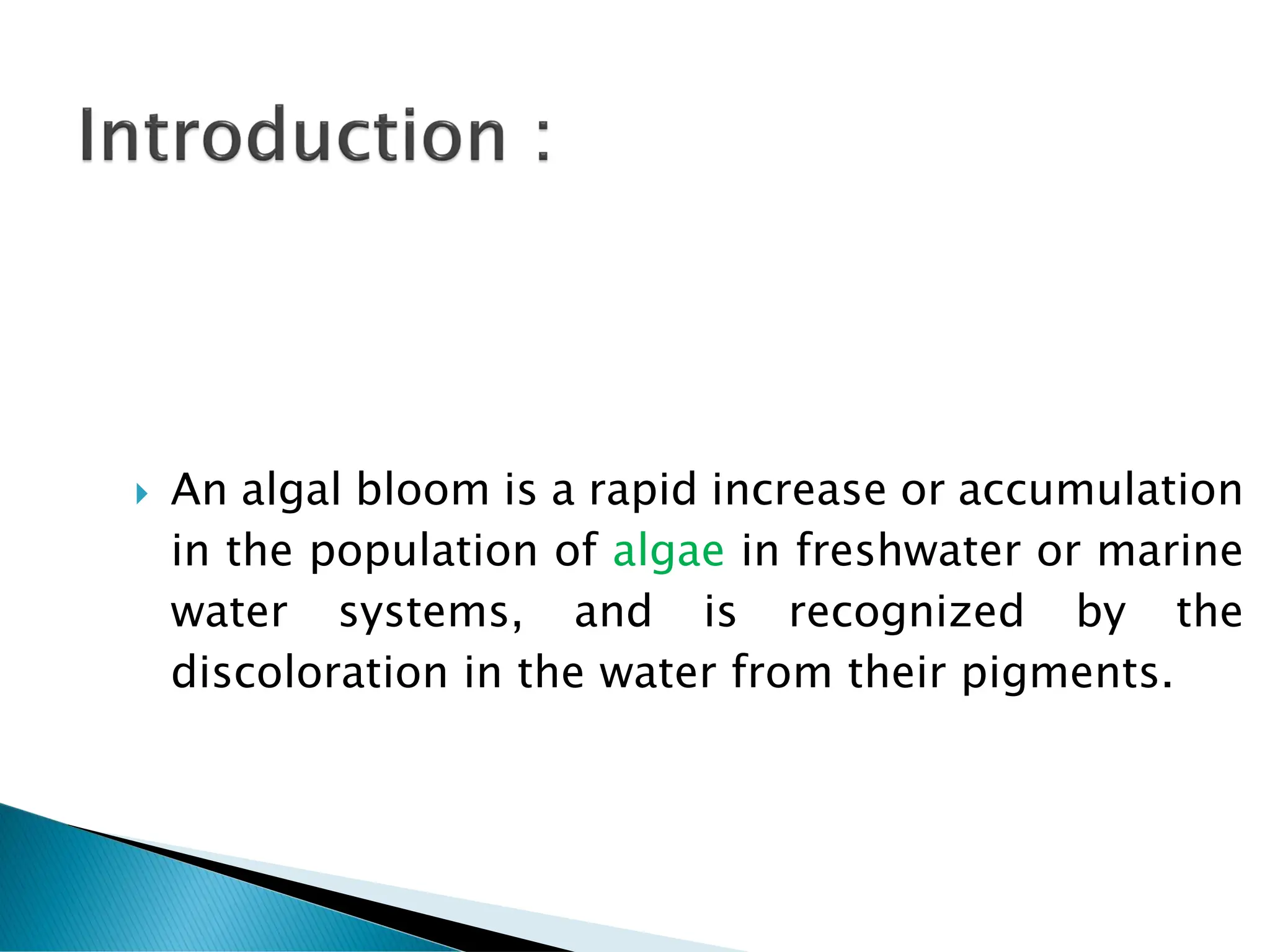 Introduction :

An algal bloom is a rapid increase or accumulation in the population of algae in freshwater or marine water systems, and is recognized by the discoloration in the water from their pigments.